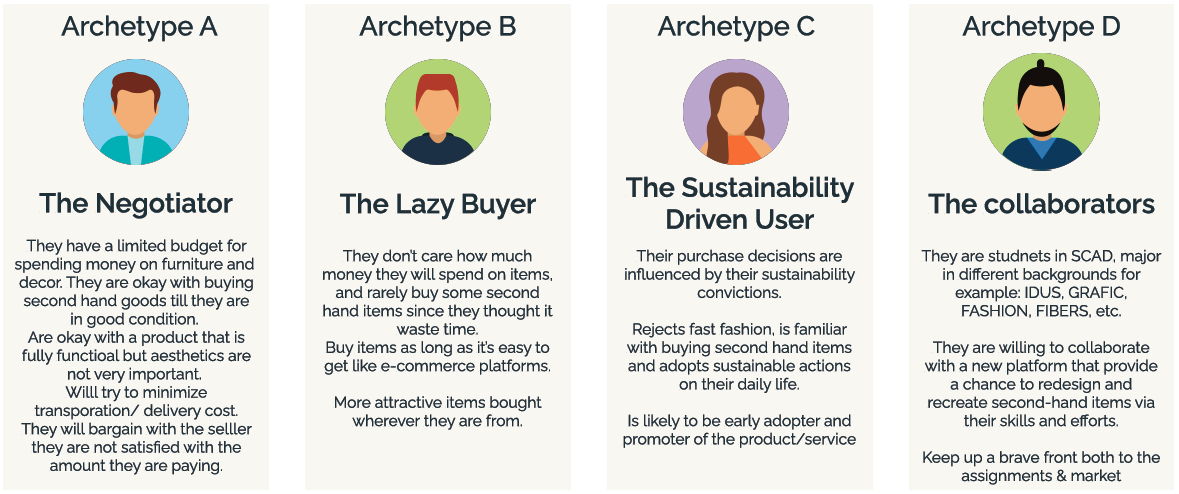 Archetype A

The Negotiator

They have a limited budget for spending money on furniture and decor. They are okay with buying second hand goods till they are in good condition.
Are okay with a product that is fully functioal but aesthetics are not very important.
Willl try to minimize transporation/ delivery cost.
They will bargain with the selller they are not satisfied with the amount they are paying.

Archetype B

The Lazy Buyer

They don't care how much money they will spend on items, and rarely buy some second hand items since they thought it waste time.
Buy items as long as it's easy to get like e-commerce platforms.

More attractive items bought wherever they are from.

Archetype C

The Sustainability Driven User

Their purchase decisions are influenced by their sustainability convictions.

Rejects fast fashion, is familiar with buying second hand items and adopts sustainable actions on their daily life.

Is likely to be early adopter and promoter of the product/service

Archetype D

The collaborators

They are studnets in SCAD, major in different backgrounds for example: IDUS, GRAFIC, FASHION, FIBERS, etc.

They are willing to collaborate with a new platform that provide a chance to redesign and recreate second-hand items via their skills and efforts.

Keep up a brave front both to the assignments & market